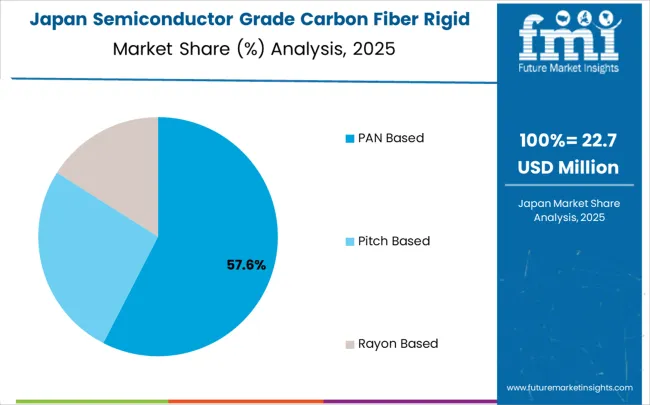 Japan Semiconductor Grade Carbon Fiber Rigid
Market Share (%) Analysis, 2025

fmi
Future Market Insights

57.6%

PAN Based

Pitch Based

Rayon Based

100%= 22.7 USD Million

Japan Market Share Analysis, 2025

www.futuremarketinsights.com